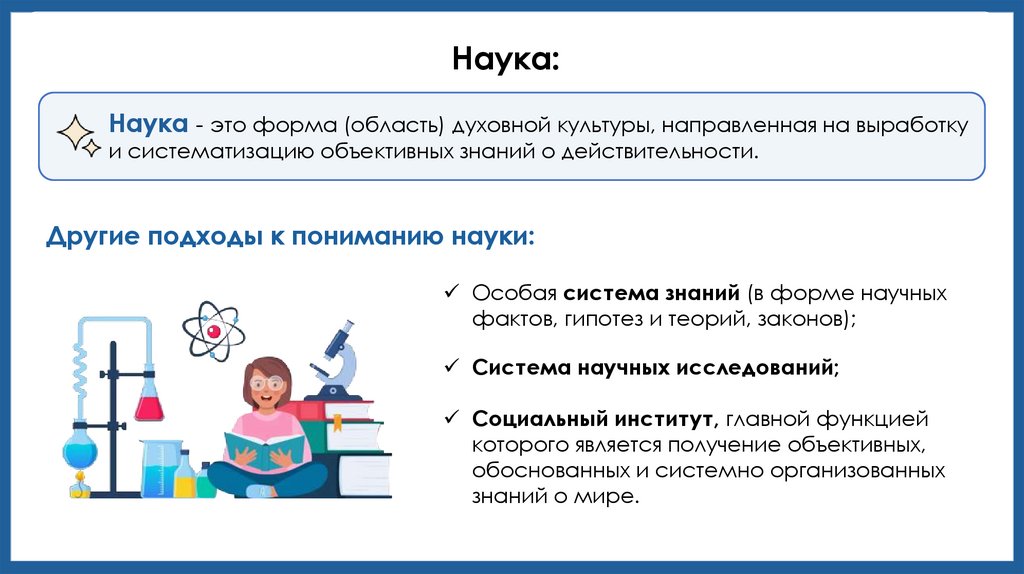 Наука:

Наука - это форма (область) духовной культуры, направленная на выработку и систематизацию объективных знаний о действительности.

Другие подходы к пониманию науки:

✓ Особая система знаний (в форме научных фактов, гипотез и теорий, законов);

✓ Система научных исследований;

✓ Социальный институт, главной функцией которого является получение объективных, обоснованных и системно организованных знаний о мире.